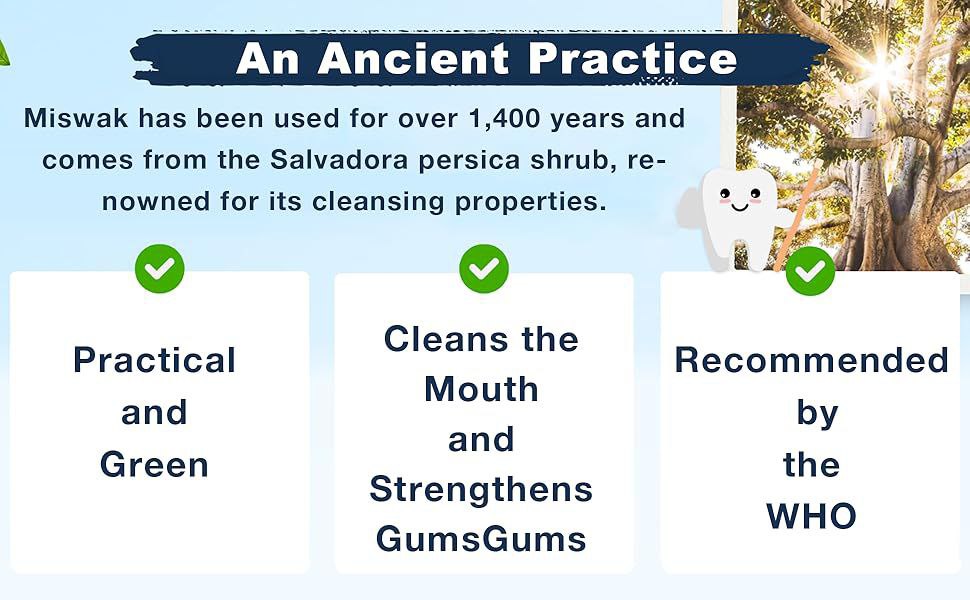 An Ancient Practice

Miswak has been used for over 1,400 years and comes from the Salvadora persica shrub, renowned for its cleansing properties.

Practical and Green

Cleans the Mouth and Strengthens GumsGums

Recommended by the WHO